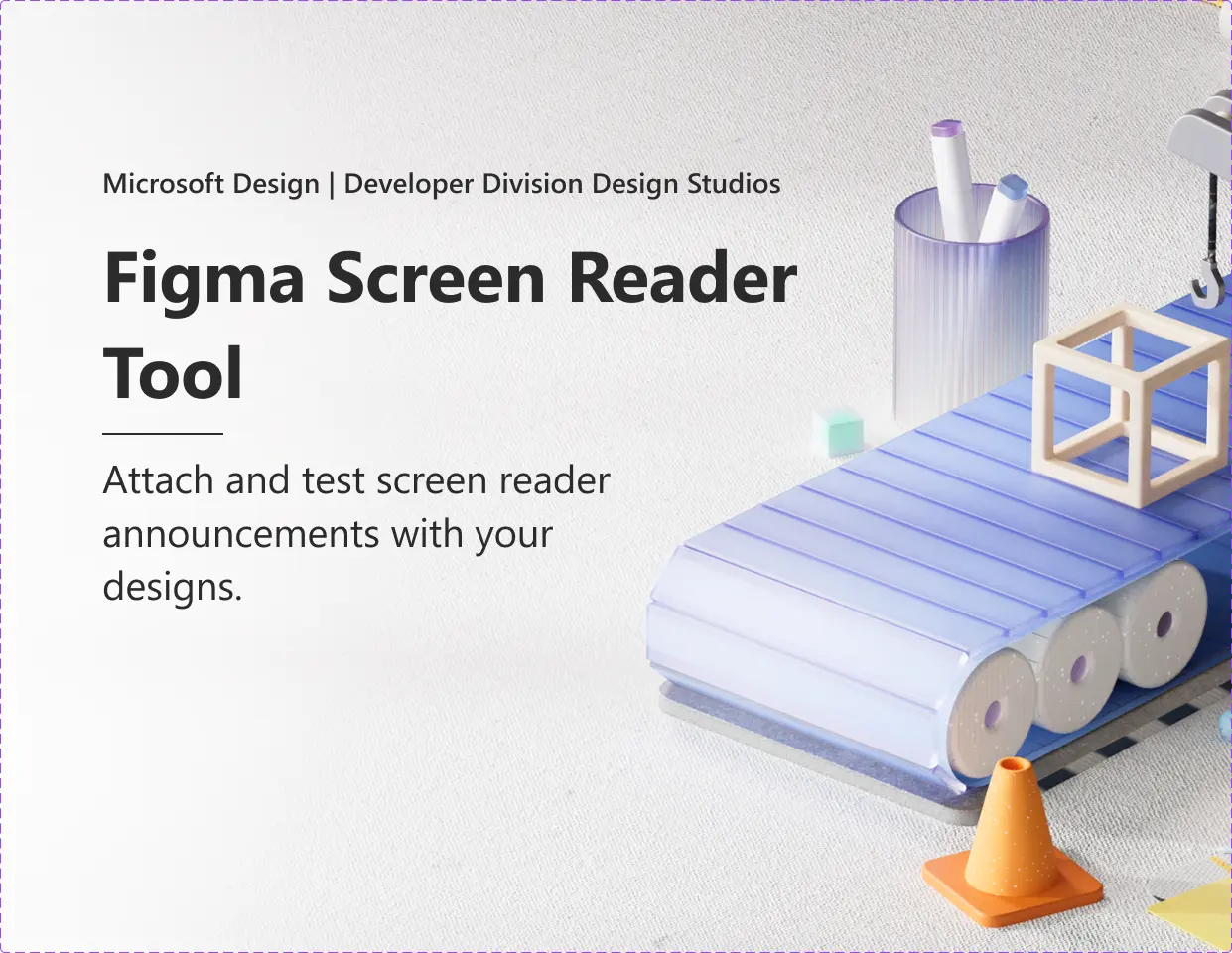 Microsoft Design | Developer Division Design Studios

Figma Screen Reader Tool

Attach and test screen reader announcements with your designs.